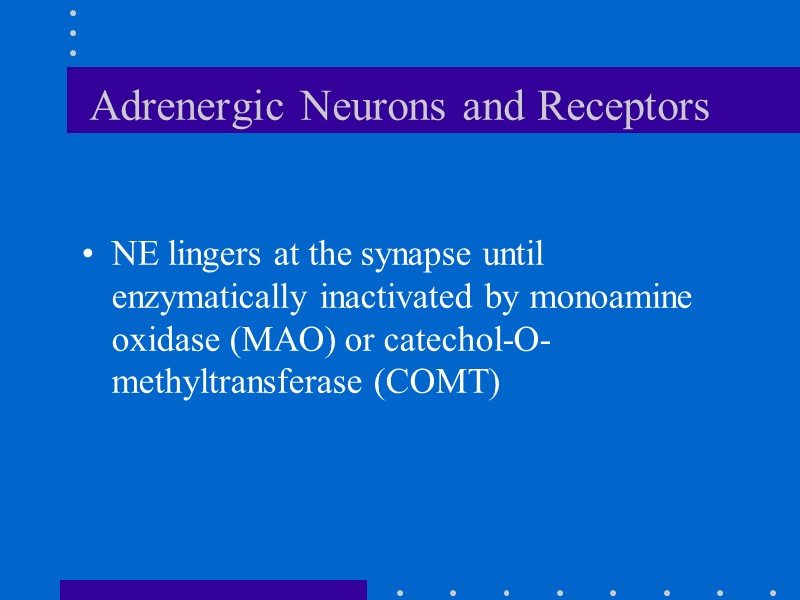 Adrenergic Neurons and Receptors

• NE lingers at the synapse until enzymatically inactivated by monoamine oxidase (MAO) or catechol-O-methyltransferase (COMT)